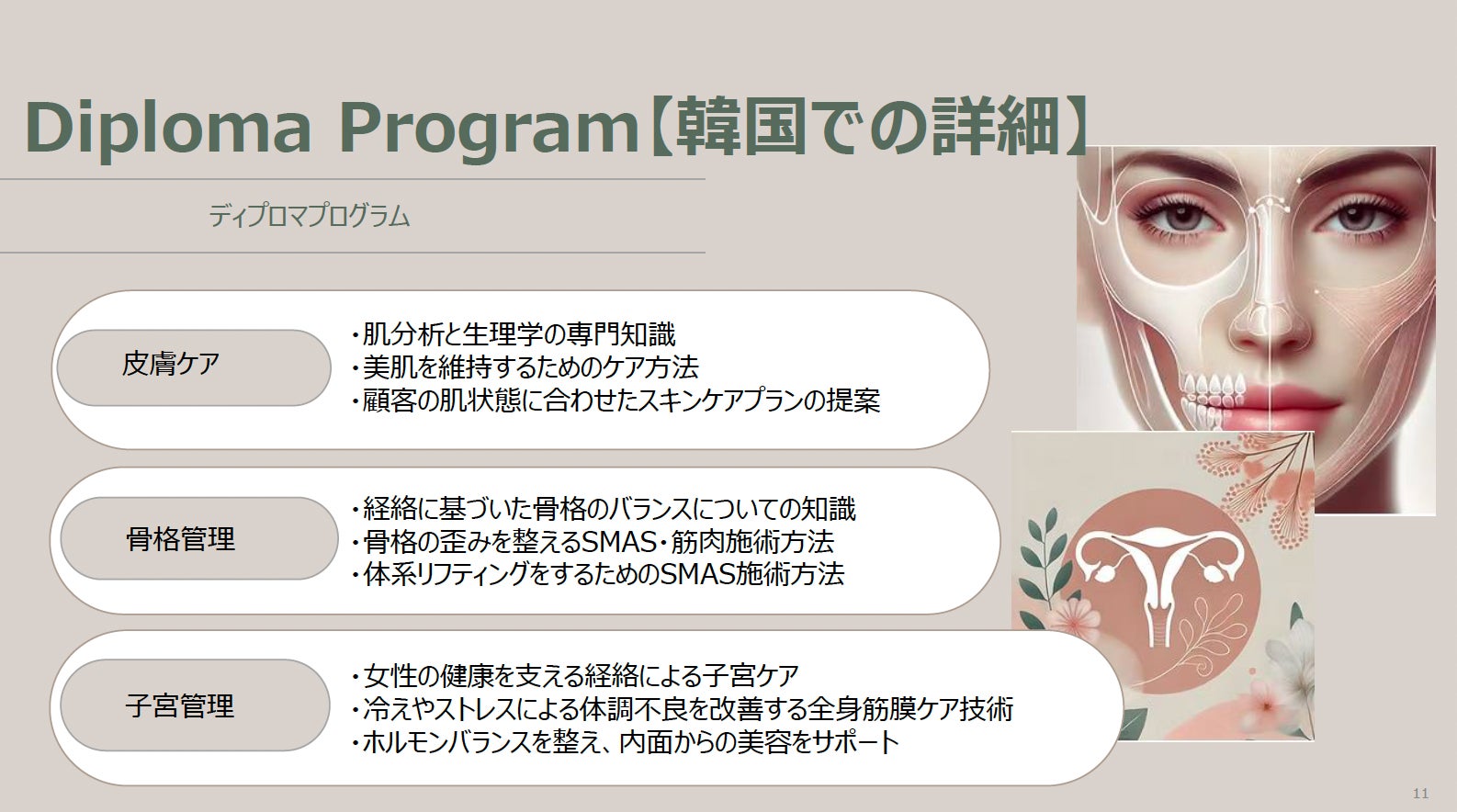 Diploma Program【韓国での詳細】

ディプロマプログラム

皮膚ケア

・肌分析と生理学の専門知識
・美肌を維持するためのケア方法
・顧客の肌状態に合わせたスキンケアプランの提案

骨格管理

・経絡に基づいた骨格のバランスについての知識
・骨格の歪みを整えるSMAS・筋肉施術方法
・体系リフティングをするためのSMAS施術方法

子宮管理

・女性の健康を支える経絡による子宮ケア
・冷えやストレスによる体調不良を改善する全身筋膜ケア技術
・ホルモンバランスを整え、内面からの美容をサポート

11